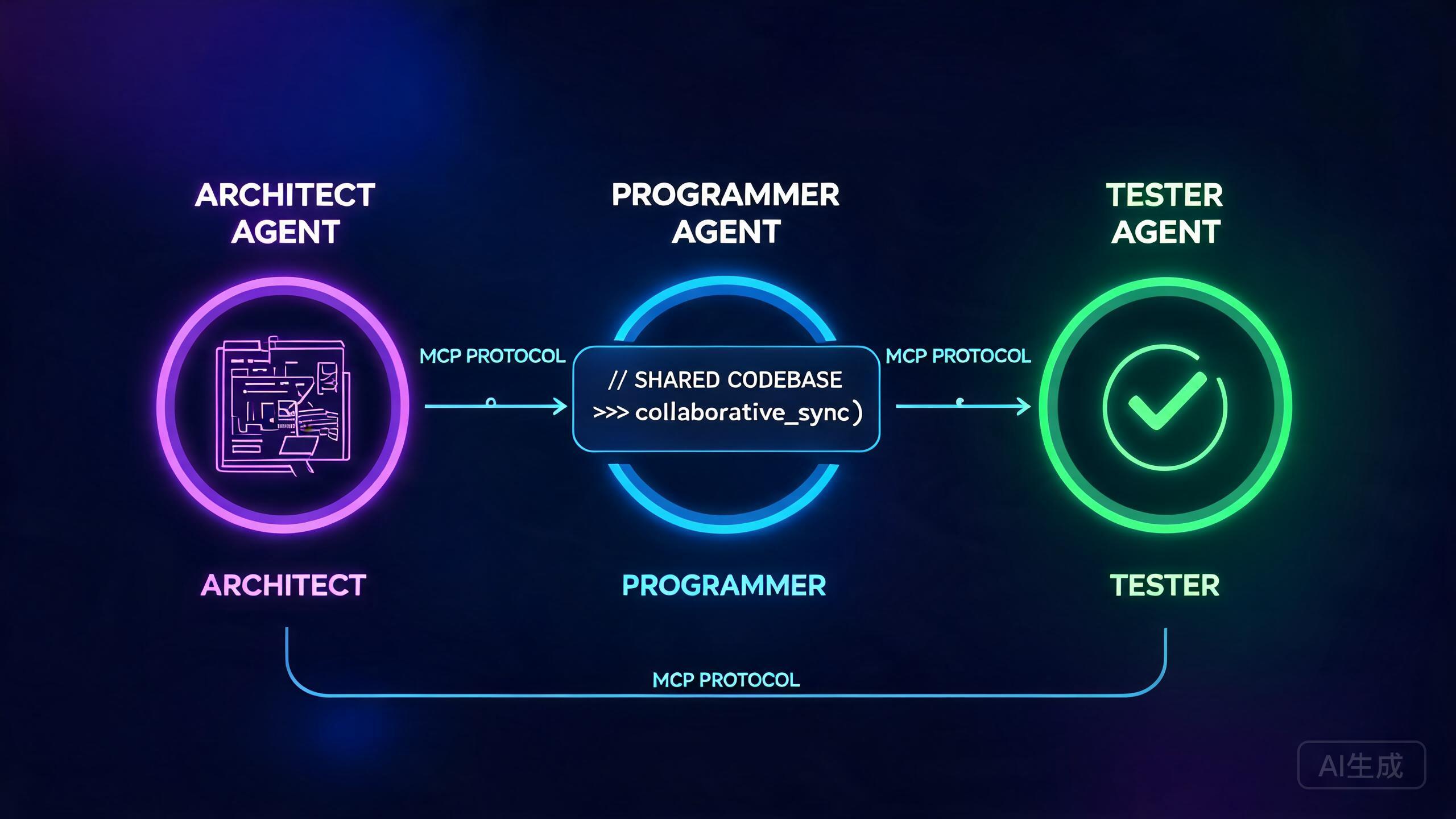 ARCHITECT AGENT

PROGRAMMER AGENT

TESTER AGENT

MCP PROTOCOL

// SHARED CODEBASE
>>> collaborative_sync)

MCP PROTOCOL

ARCHITECT

PROGRAMMER

TESTER

MCP PROTOCOL

AI生成